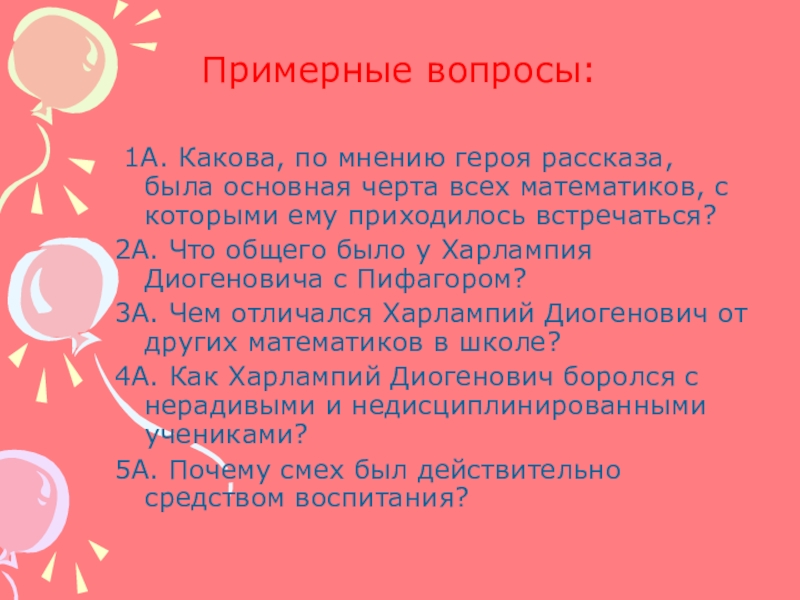 Примерные вопросы:

1А. Какова, по мнению героя рассказа, была основная черта всех математиков, с которыми ему приходилось встречаться?

2А. Что общего было у Харлампия Диогеновича с Пифагором?

3А. Чем отличался Харлампий Диогенович от других математиков в школе?

4А. Как Харлампий Диогенович боролся с нерадивыми и недисциплинированными учениками?

5А. Почему смех был действительно средством воспитания?